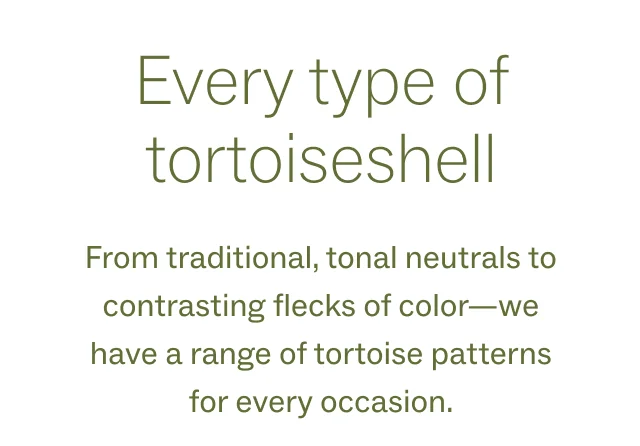 Every type of tortoiseshell

From traditional, tonal neutrals to contrasting flecks of color—we have a range of tortoise patterns for every occasion.